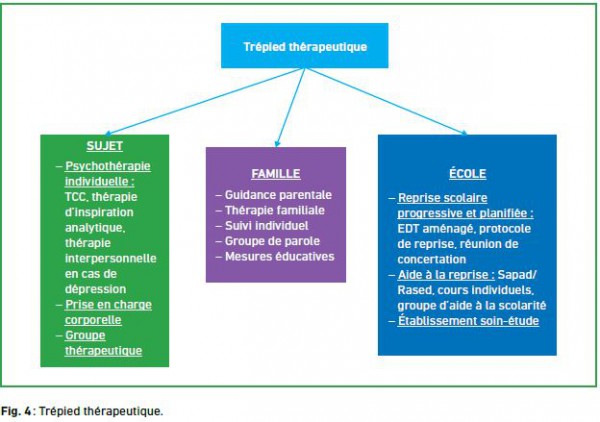 Trépied thérapeutique

SUJET

– Psychothérapie individuelle : TCC, thérapie d'inspiration analytique, thérapie interpersonnelle en cas de dépression
– Prise en charge corporelle
– Groupe thérapeutique

FAMILLE

– Guidance parentale
– Thérapie familiale
– Suivi individuel
– Groupe de parole
– Mesures éducatives

ÉCOLE

– Reprise scolaire progressive et planifiée : EDT aménagé, protocole de reprise, réunion de concertation
– Aide à la reprise : Sapad/ Rased, cours individuels, groupe d'aide à la scolarité
– Établissement soin-étude

Fig. 4 : Trépied thérapeutique.